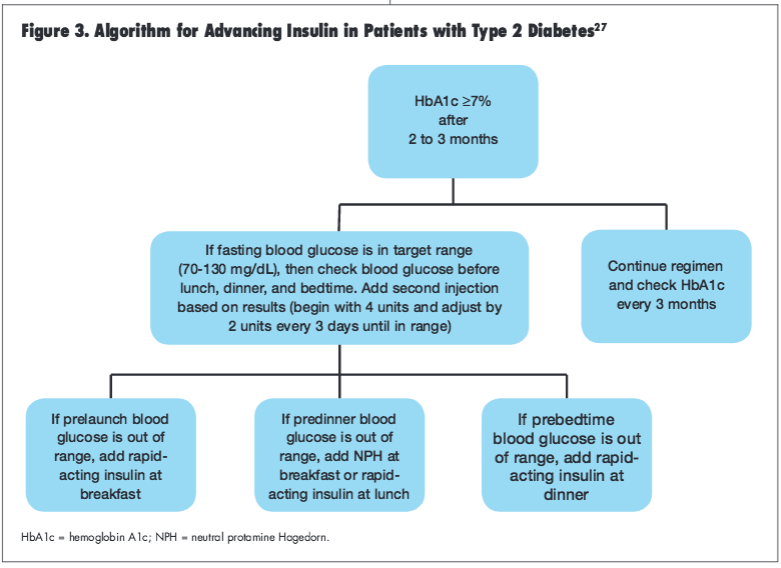 Figure 3. Algorithm for Advancing Insulin in Patients with Type 2 Diabetes$^{27}$

HbA1c ≥7% after 2 to 3 months

If fasting blood glucose is in target range (70-130 mg/dL), then check blood glucose before lunch, dinner, and bedtime. Add second injection based on results (begin with 4 units and adjust by 2 units every 3 days until in range)

Continue regimen and check HbA1c every 3 months

If prelaunch blood glucose is out of range, add rapid-acting insulin at breakfast

If predinner blood glucose is out of range, add NPH at breakfast or rapid-acting insulin at lunch

If prebedtime blood glucose is out of range, add rapid-acting insulin at dinner

HbA1c = hemoglobin A1c; NPH = neutral protamine Hagedorn.